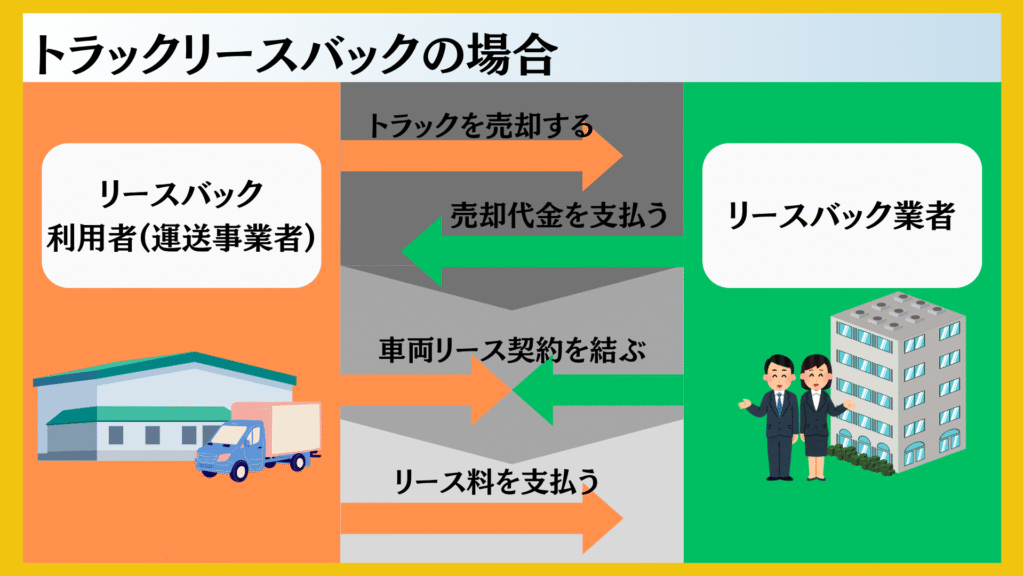 トラックリースバックの場合

リースバック
利用者(運送事業者)

トラックを売却する

売却代金を支払う

車両リース契約を結ぶ

リース料を支払う

リースバック業者